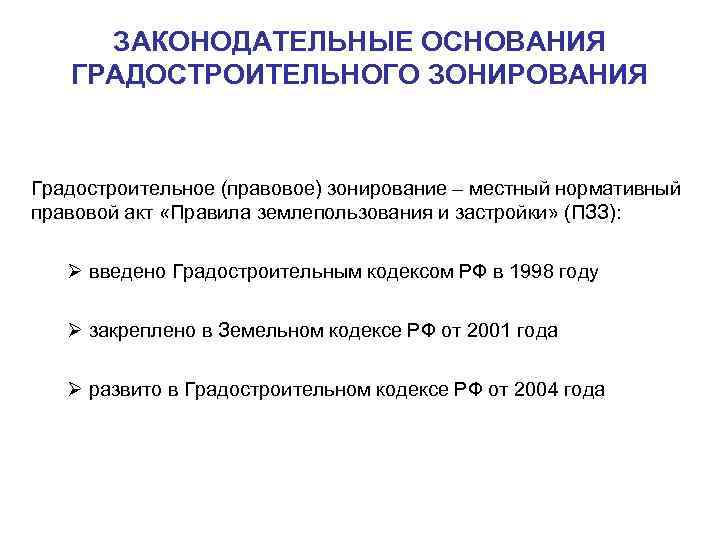 ЗАКОНОДАТЕЛЬНЫЕ ОСНОВАНИЯ ГРАДОСТРОИТЕЛЬНОГО ЗОНИРОВАНИЯ

Градостроительное (правовое) зонирование – местный нормативный правовой акт «Правила землепользования и застройки» (ПЗЗ):

➢ введено Градостроительным кодексом РФ в 1998 году

➢ закреплено в Земельном кодексе РФ от 2001 года

➢ развито в Градостроительном кодексе РФ от 2004 года